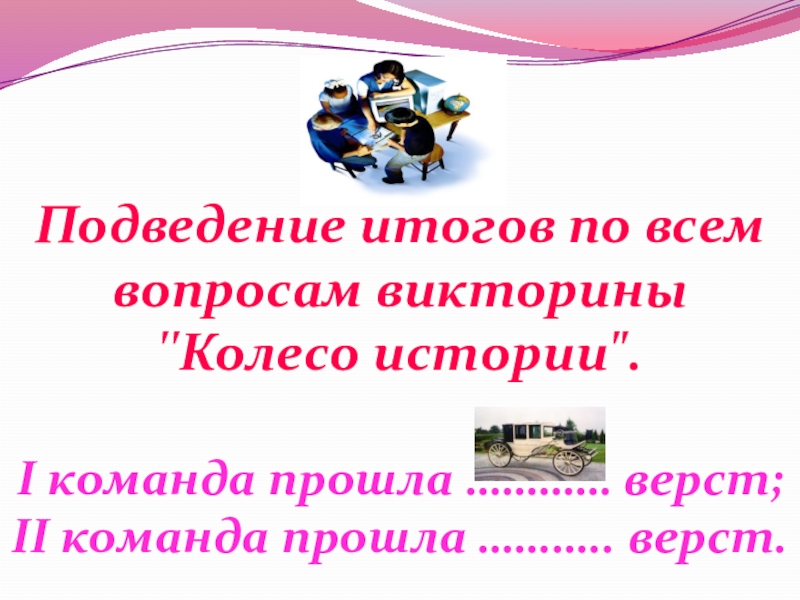 Подведение итогов по всем вопросам викторины "Колесо истории".

I команда прошла ………… верст;
II команда прошла ……….. верст.